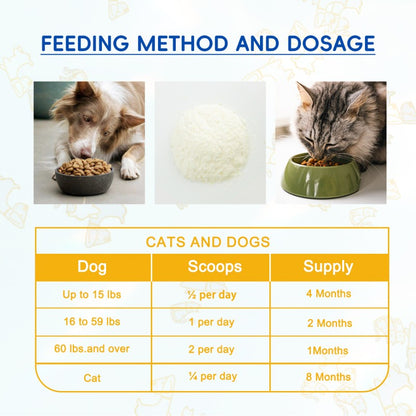 FEEDING METHOD AND DOSAGE

CATS AND DOGS

| Dog | Scoops | Supply |
|---|---|---|
| Up to 15 lbs | ½ per day | 4 Months |
| 16 to 59 lbs | 1 per day | 2 Months |
| 60 lbs.and over | 2 per day | 1Months |
| Cat | ¼ per day | 8 Months |